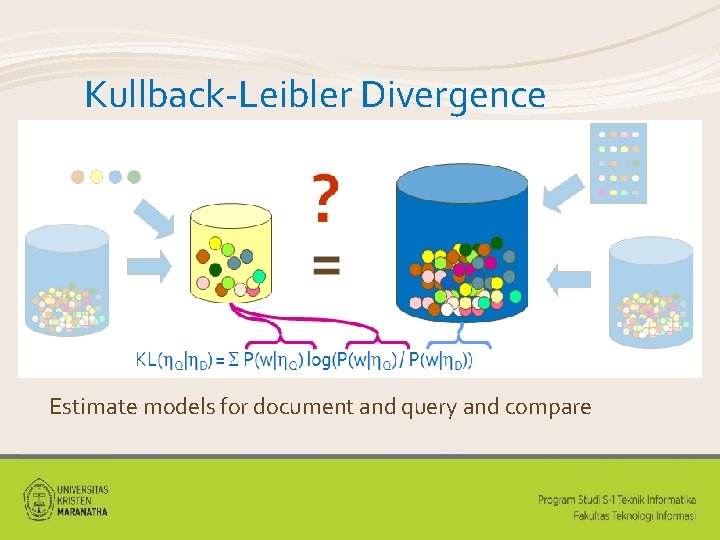 Kullback-Leibler Divergence

?

=

$KL(\eta_Q|\eta_D) = \Sigma P(w|\eta_Q) \log(P(w|\eta_Q) / P(w|\eta_D))$

Estimate models for document and query and compare

UNIVERSITAS KRISTEN MARANATHA

Program Studi S-1 Teknik Informatika
Fakultas Teknologi Informasi